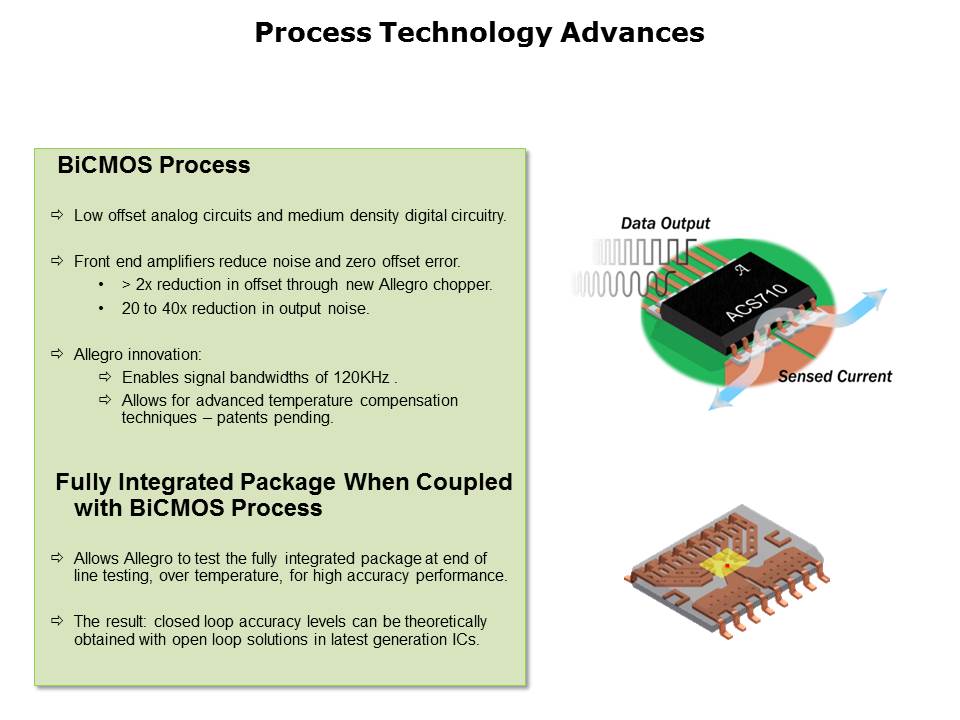 Process Technology Advances

BiCMOS Process

⇨ Low offset analog circuits and medium density digital circuitry.

⇨ Front end amplifiers reduce noise and zero offset error.
• > 2x reduction in offset through new Allegro chopper.
• 20 to 40x reduction in output noise.

⇨ Allegro innovation:
⇨ Enables signal bandwidths of 120KHz .
⇨ Allows for advanced temperature compensation techniques – patents pending.

Fully Integrated Package When Coupled with BiCMOS Process

⇨ Allows Allegro to test the fully integrated package at end of line testing, over temperature, for high accuracy performance.

⇨ The result: closed loop accuracy levels can be theoretically obtained with open loop solutions in latest generation ICs.

Data Output

ACS710

Sensed Current